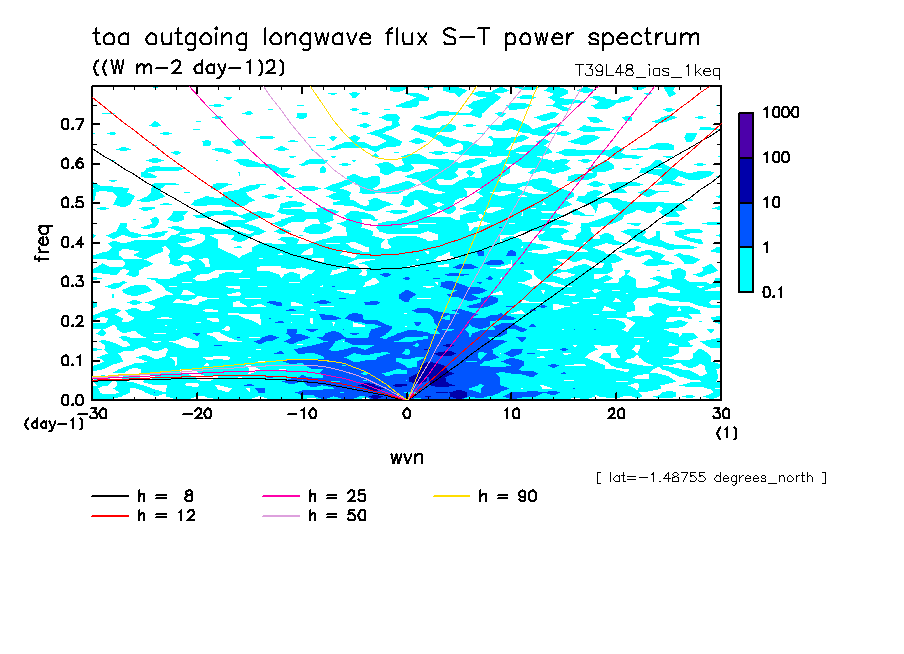 toa outgoing longwave flux S-T power spectrum
((W m-2 day-1)2)
T39L48_ias_1keq

1000
100
10
1
0.1

freq
0.7
0.6
0.5
0.4
0.3
0.2
0.1
0.0
(day-1)

-30
-20
-10
0
10
20
30
(1)

wvn

[ lat=-1.48755 degrees_north ]

h = 8
h = 12
h = 25
h = 50
h = 90